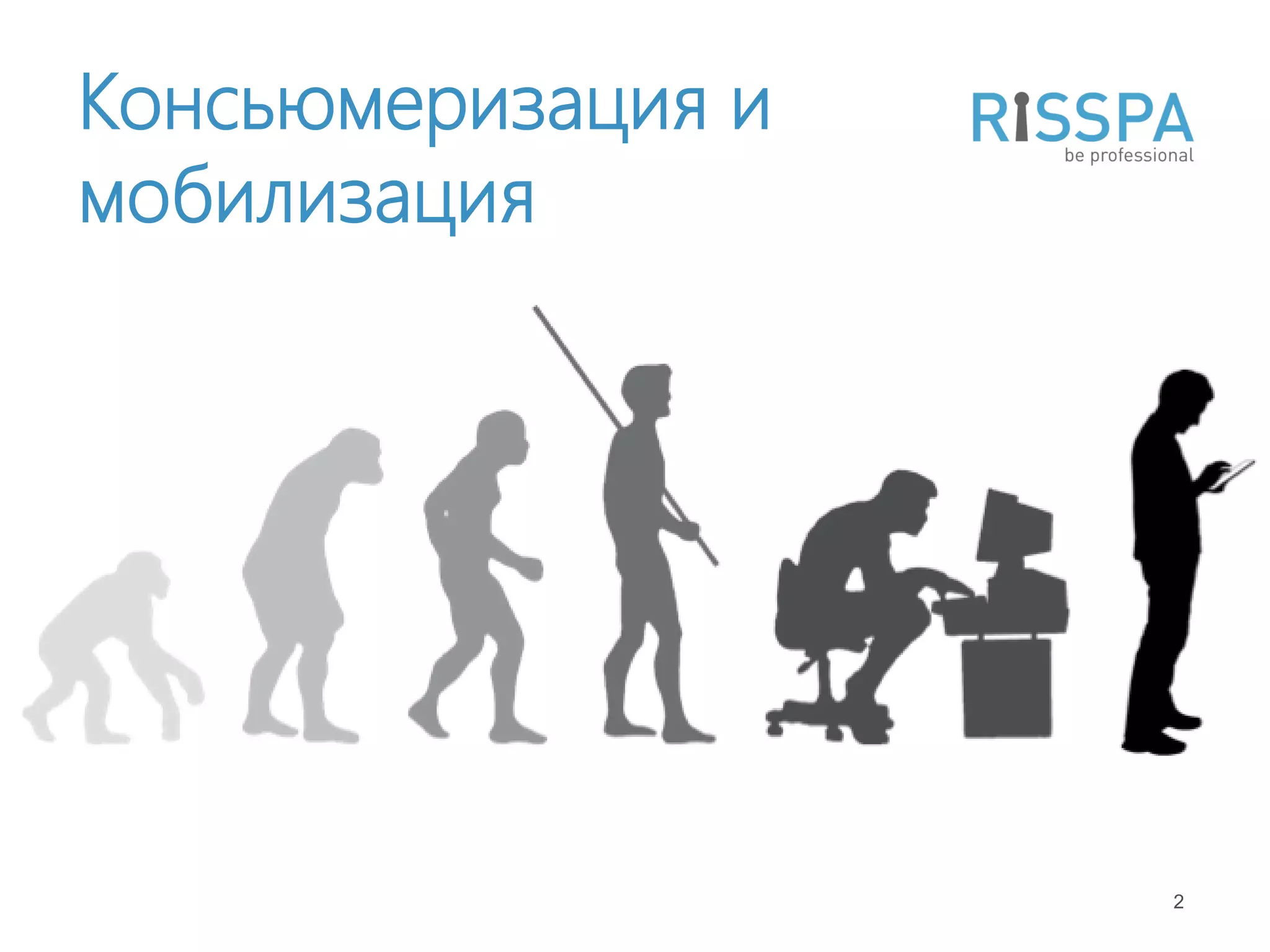 Консьюмеризация и мобилизация

RISSPA
be professional

2